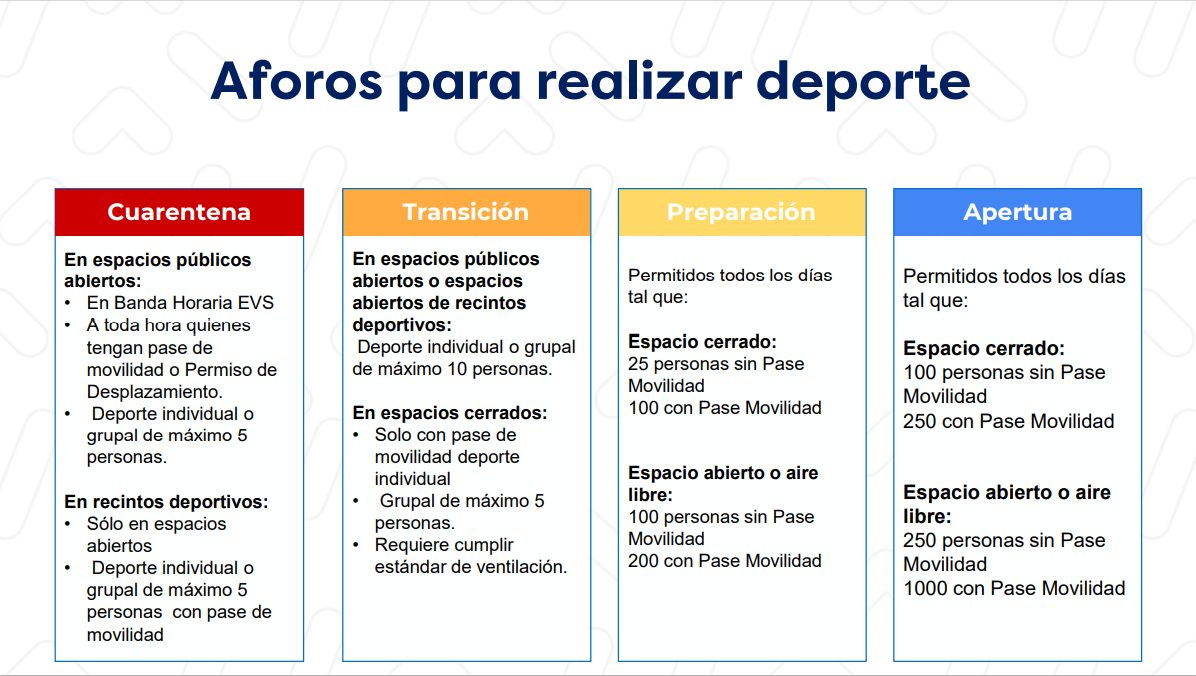 Aforos para realizar deporte

Cuarentena

En espacios públicos abiertos:
• En Banda Horaria EVS
• A toda hora quienes tengan pase de movilidad o Permiso de Desplazamiento.
• Deporte individual o grupal de máximo 5 personas.

En recintos deportivos:
• Sólo en espacios abiertos
• Deporte individual o grupal de máximo 5 personas con pase de movilidad

Transición

En espacios públicos abiertos o espacios abiertos de recintos deportivos:
Deporte individual o grupal de máximo 10 personas.

En espacios cerrados:
• Solo con pase de movilidad deporte individual
• Grupal de máximo 5 personas.
• Requiere cumplir estándar de ventilación.

Preparación

Permitidos todos los días tal que:

Espacio cerrado:
25 personas sin Pase Movilidad
100 con Pase Movilidad

Espacio abierto o aire libre:
100 personas sin Pase Movilidad
200 con Pase Movilidad

Apertura

Permitidos todos los días tal que:

Espacio cerrado:
100 personas sin Pase Movilidad
250 con Pase Movilidad

Espacio abierto o aire libre:
250 personas sin Pase Movilidad
1000 con Pase Movilidad